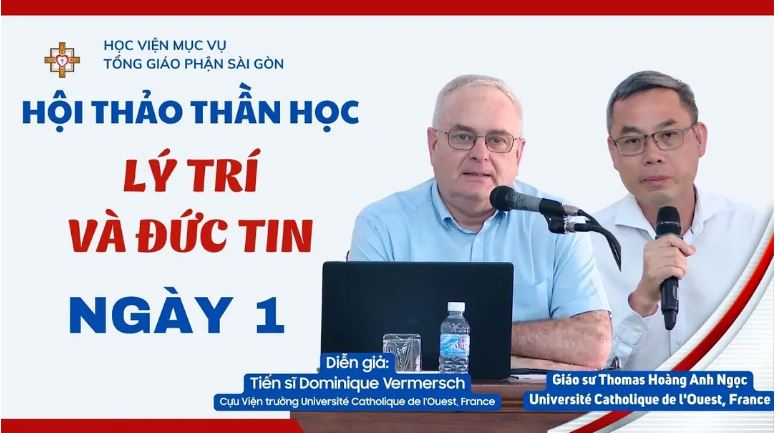 HỌC VIỆN MỤC VỤ
TỔNG GIÁO PHẬN SÀI GÒN

HỘI THẢO THẦN HỌC

LÝ TRÍ
VÀ ĐỨC TIN

NGÀY 1

Diễn giả:
Tiến sĩ Dominique Vermersch
Cựu Viện trưởng Université Catholique de l'Ouest, France

Giáo sư Thomas Hoàng Anh Ngọc
Université Catholique de l'Ouest, France